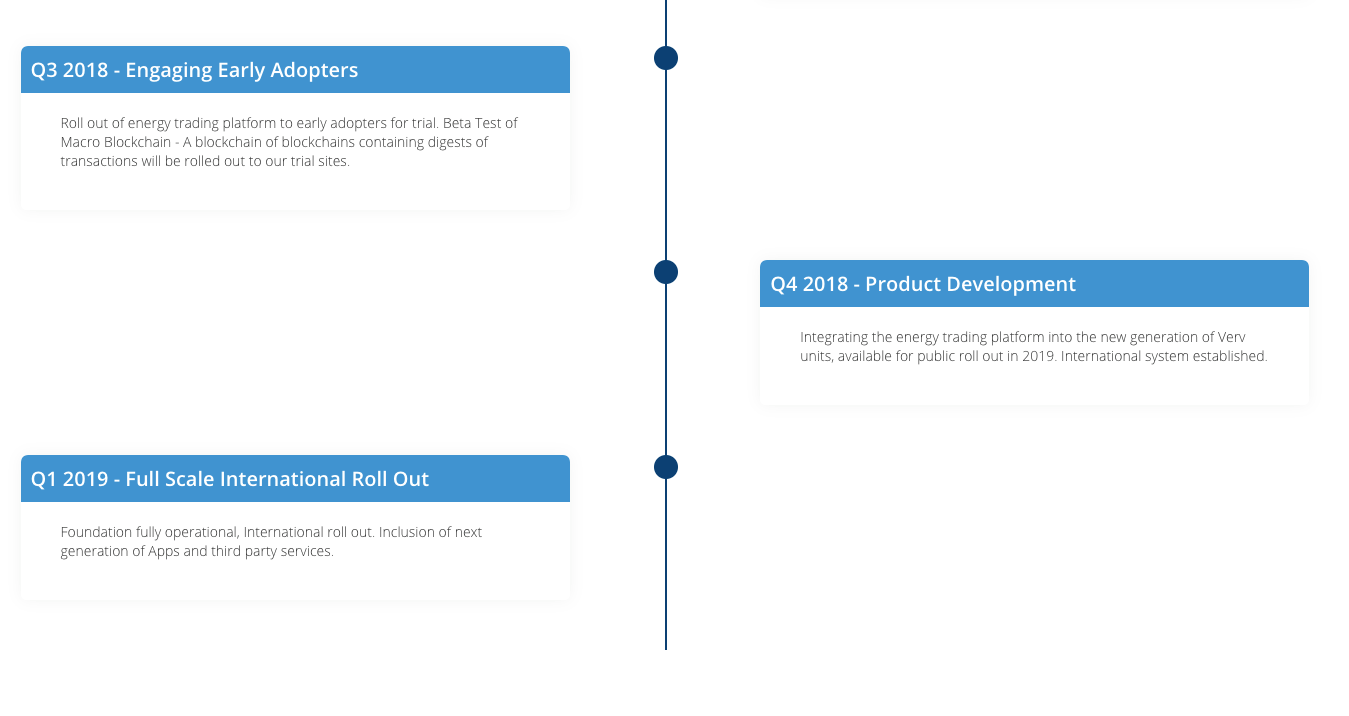 Q3 2018 - Engaging Early Adopters

Roll out of energy trading platform to early adopters for trial. Beta Test of Macro Blockchain - A blockchain of blockchains containing digests of transactions will be rolled out to our trial sites.

Q4 2018 - Product Development

Integrating the energy trading platform into the new generation of Verv units, available for public roll out in 2019. International system established.

Q1 2019 - Full Scale International Roll Out

Foundation fully operational, International roll out. Inclusion of next generation of Apps and third party services.